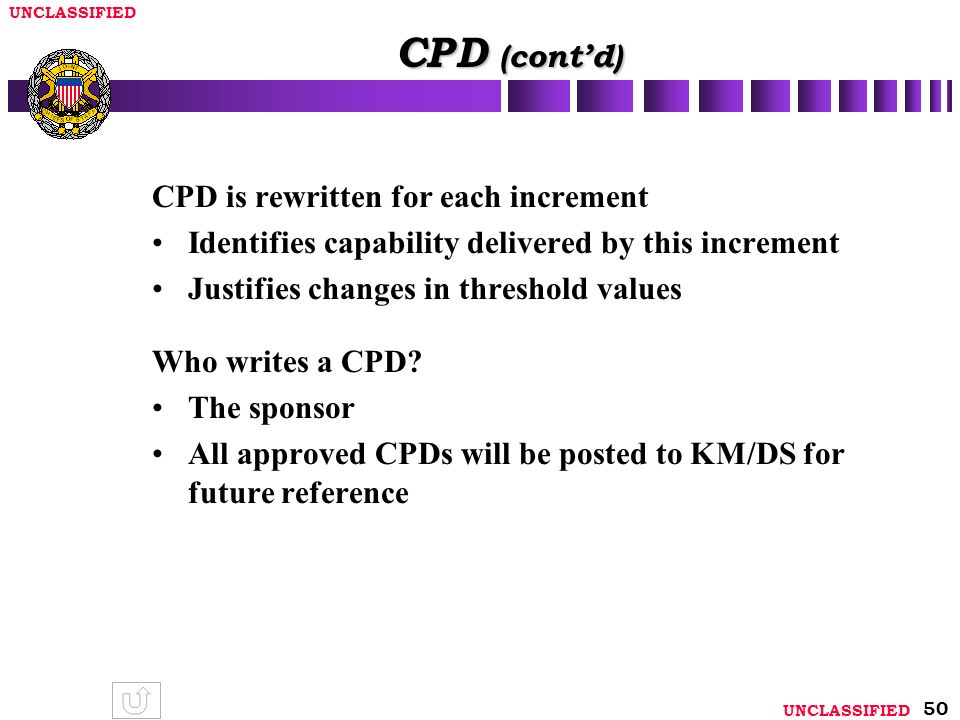 UNCLASSIFIED

CPD (cont'd)

CPD is rewritten for each increment
• Identifies capability delivered by this increment
• Justifies changes in threshold values

Who writes a CPD?
• The sponsor
• All approved CPDs will be posted to KM/DS for future reference

UNCLASSIFIED 50